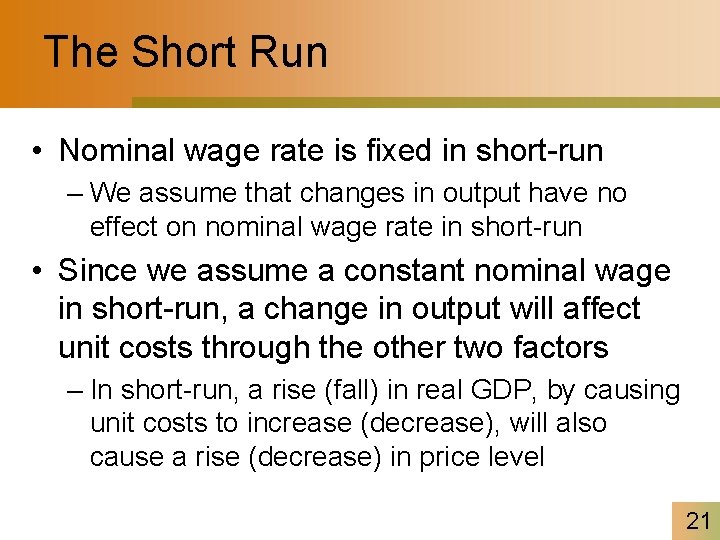 The Short Run

• Nominal wage rate is fixed in short-run
– We assume that changes in output have no effect on nominal wage rate in short-run

• Since we assume a constant nominal wage in short-run, a change in output will affect unit costs through the other two factors
– In short-run, a rise (fall) in real GDP, by causing unit costs to increase (decrease), will also cause a rise (decrease) in price level

21